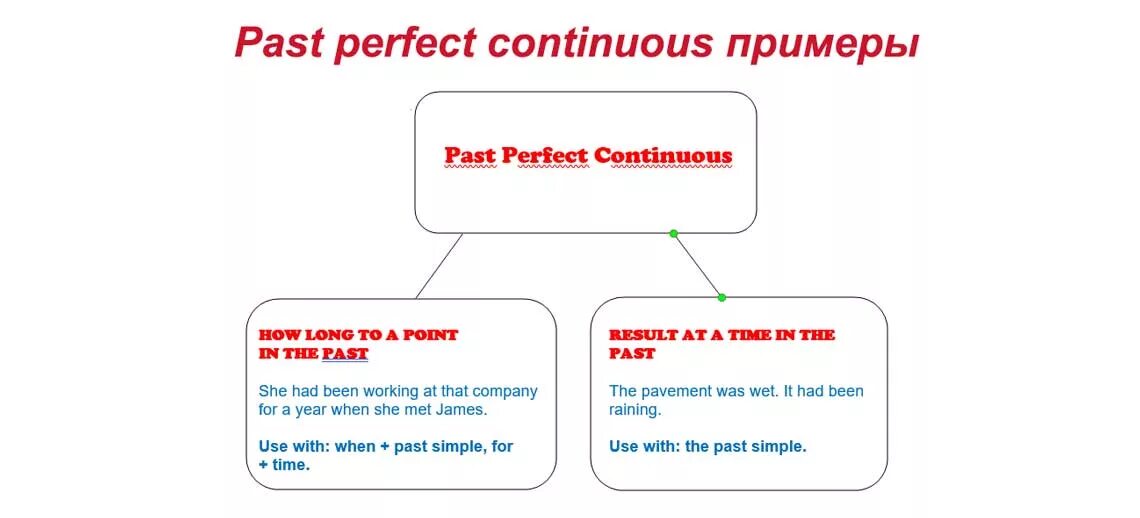 Past perfect continuous примеры

Past Perfect Continuous

HOW LONG TO A POINT IN THE PAST

She had been working at that company for a year when she met James.

Use with: when + past simple, for + time.

RESULT AT A TIME IN THE PAST

The pavement was wet. It had been raining.

Use with: the past simple.